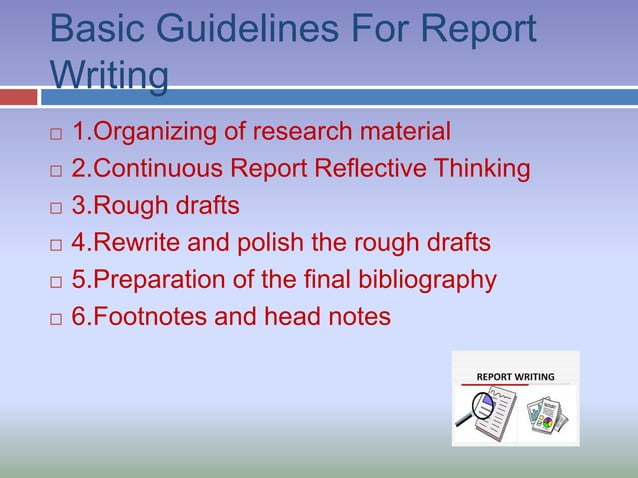 Basic Guidelines For Report Writing

□ 1.Organizing of research material
□ 2.Continuous Report Reflective Thinking
□ 3.Rough drafts
□ 4.Rewrite and polish the rough drafts
□ 5.Preparation of the final bibliography
□ 6.Footnotes and head notes

REPORT WRITING